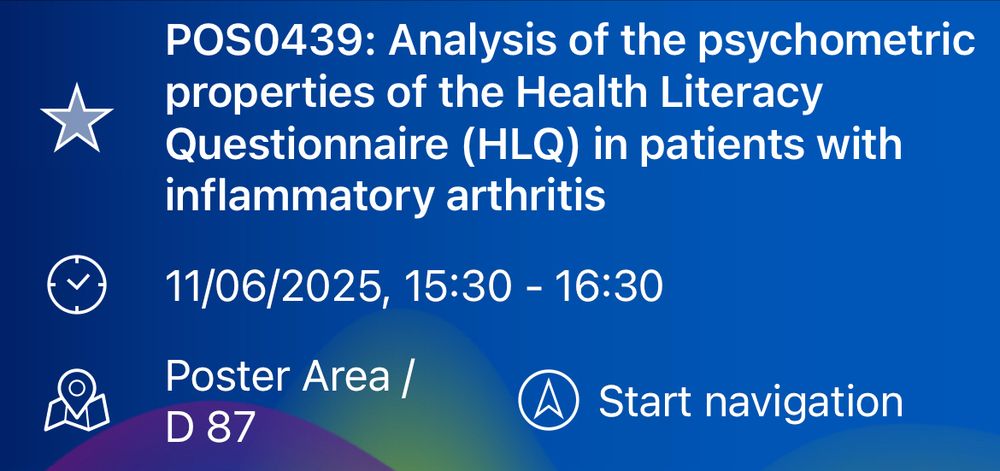 POS0439: Analysis of the psychometric properties of the Health Literacy Questionnaire (HLQ) in patients with inflammatory arthritis

11/06/2025, 15:30 - 16:30

Poster Area / D 87

Start navigation